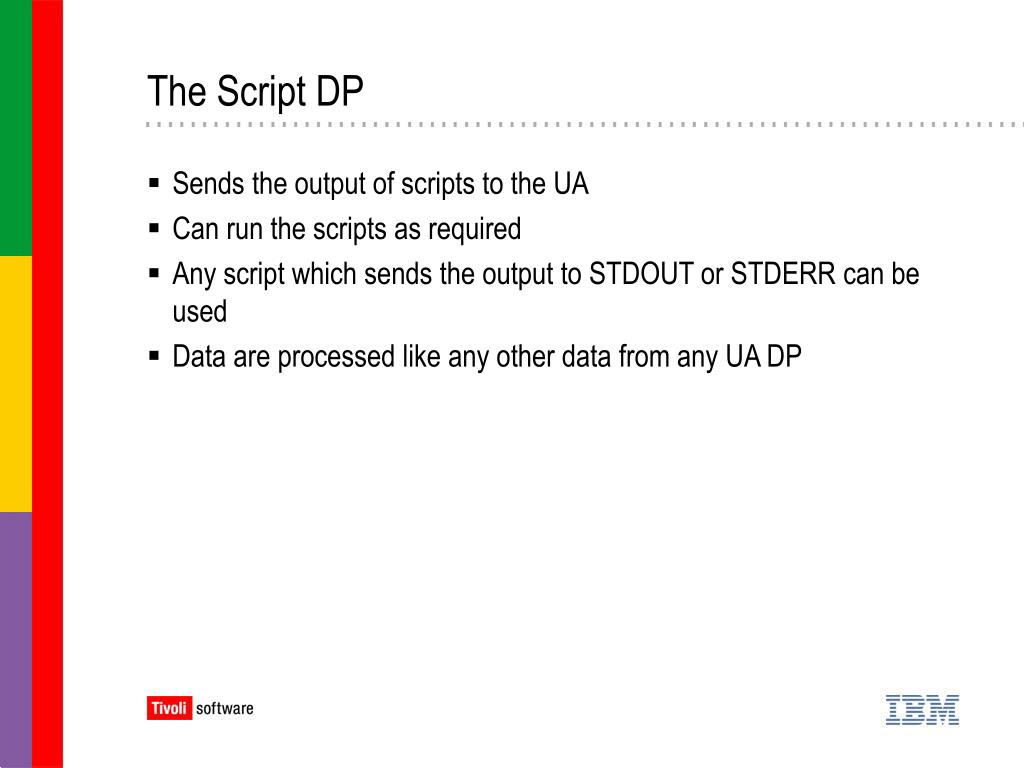 The Script DP

▪ Sends the output of scripts to the UA
▪ Can run the scripts as required
▪ Any script which sends the output to STDOUT or STDERR can be used
▪ Data are processed like any other data from any UA DP

Tivoli software

IBM